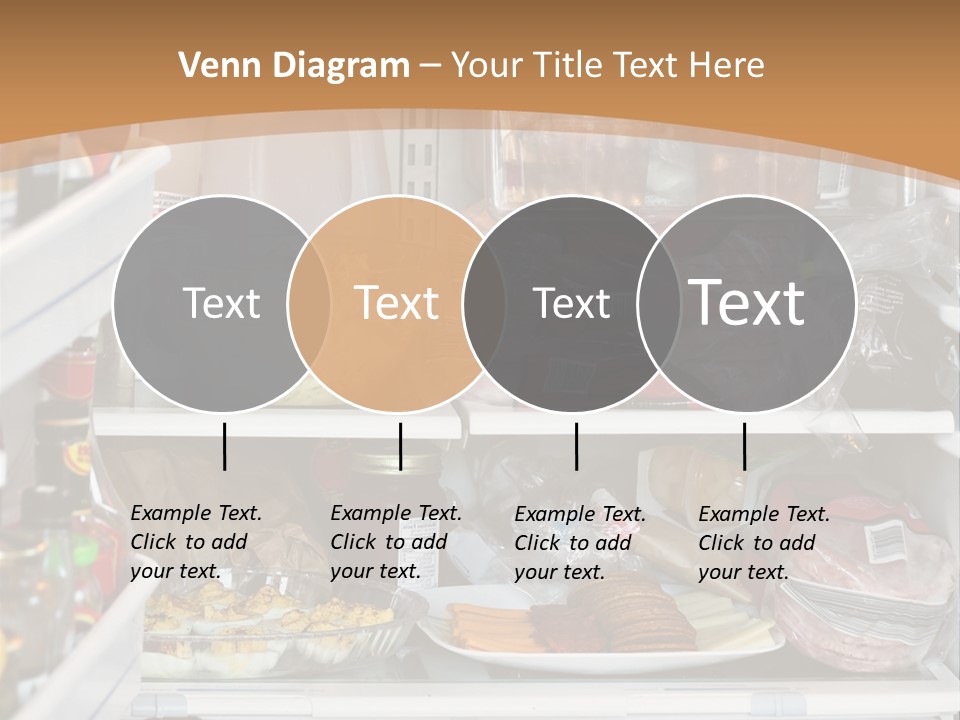 Venn Diagram – Your Title Text Here

Text

Text

Text

Text

Example Text. Click to add your text.

Example Text. Click to add your text.

Example Text. Click to add your text.

Example Text. Click to add your text.